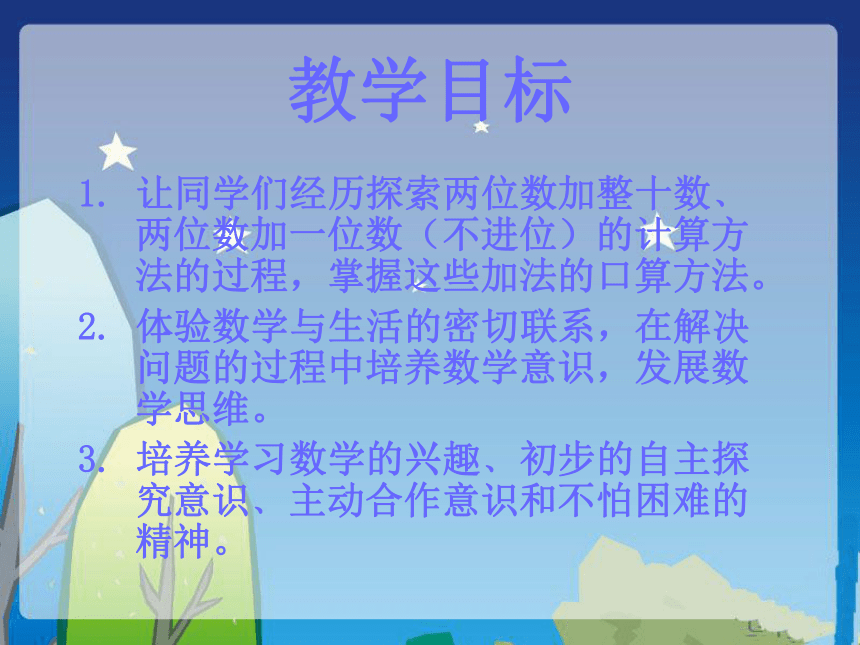 教学目标

1. 让同学们经历探索两位数加整十数、两位数加一位数（不进位）的计算方法的过程，掌握这些加法的口算方法。

2. 体验数学与生活的密切联系，在解决问题的过程中培养数学意识，发展数学思维。

3. 培养学习数学的兴趣、初步的自主探究意识、主动合作意识和不怕困难的精神。